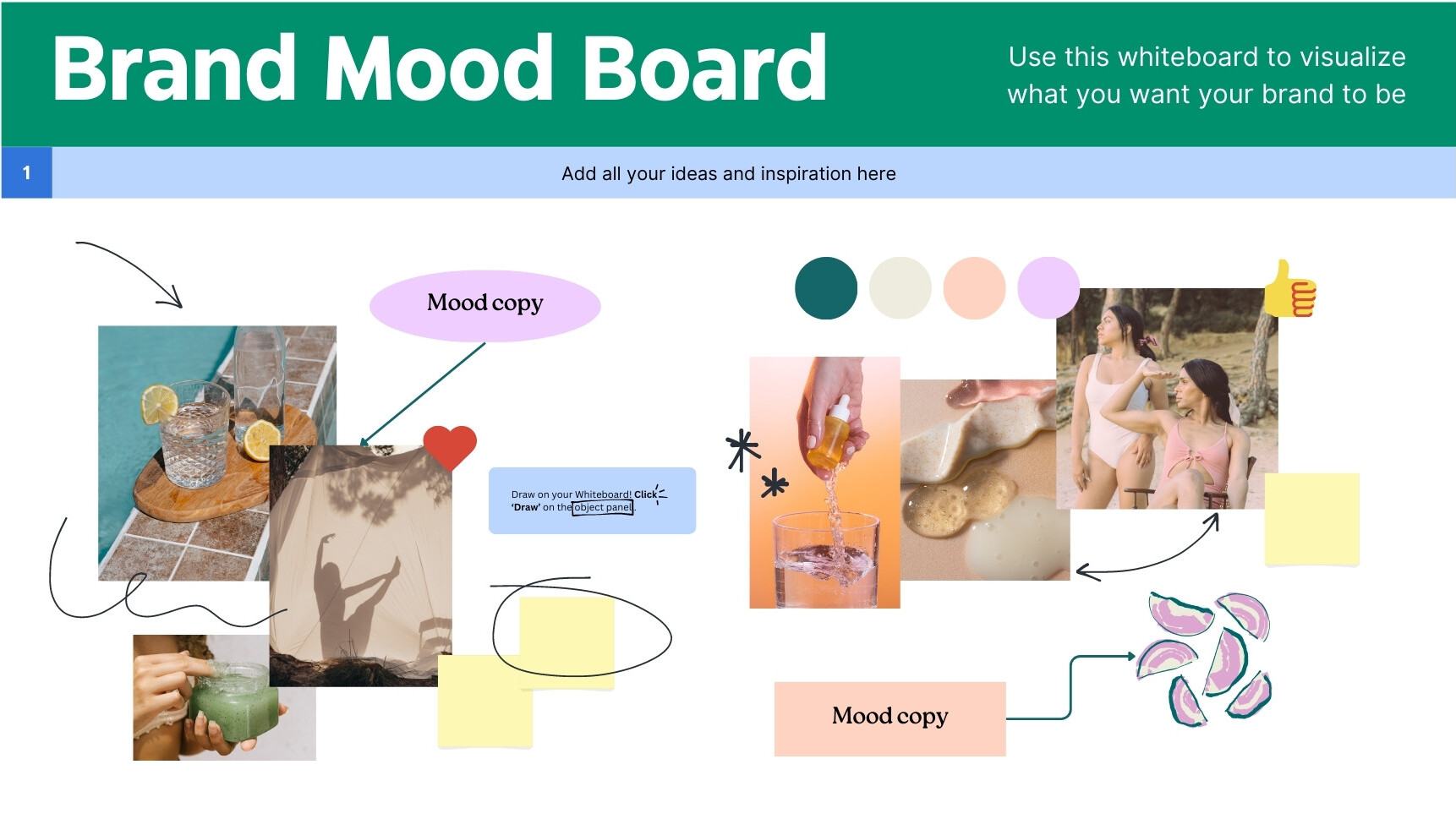 Brand Mood Board

Use this whiteboard to visualize what you want your brand to be

1

Add all your ideas and inspiration here

Mood copy

Draw on your Whiteboard! Click 'Draw' on the object panel.

Mood copy